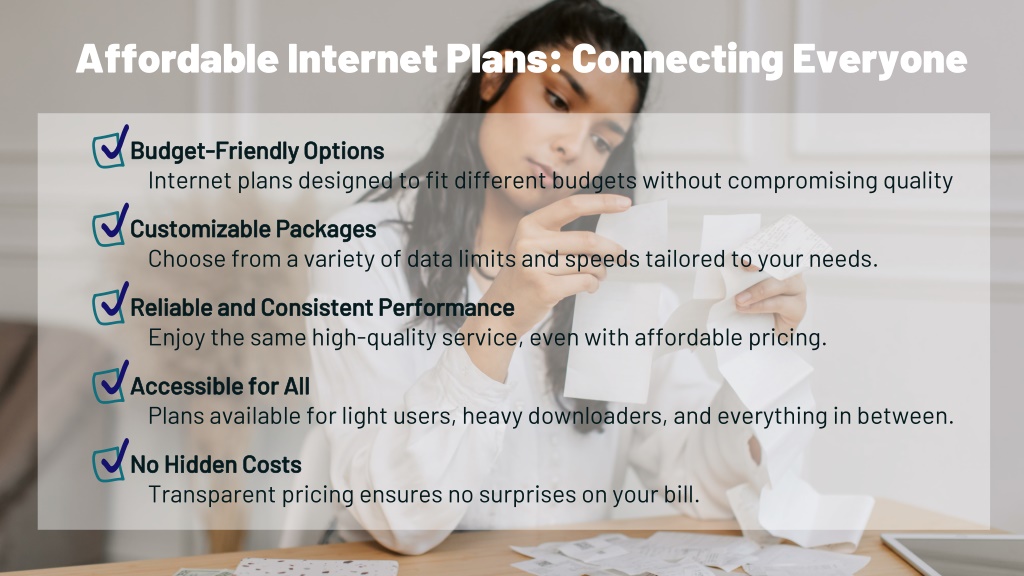 Affordable Internet Plans: Connecting Everyone

Budget-Friendly Options
Internet plans designed to fit different budgets without compromising quality

Customizable Packages
Choose from a variety of data limits and speeds tailored to your needs.

Reliable and Consistent Performance
Enjoy the same high-quality service, even with affordable pricing.

Accessible for All
Plans available for light users, heavy downloaders, and everything in between.

No Hidden Costs
Transparent pricing ensures no surprises on your bill.